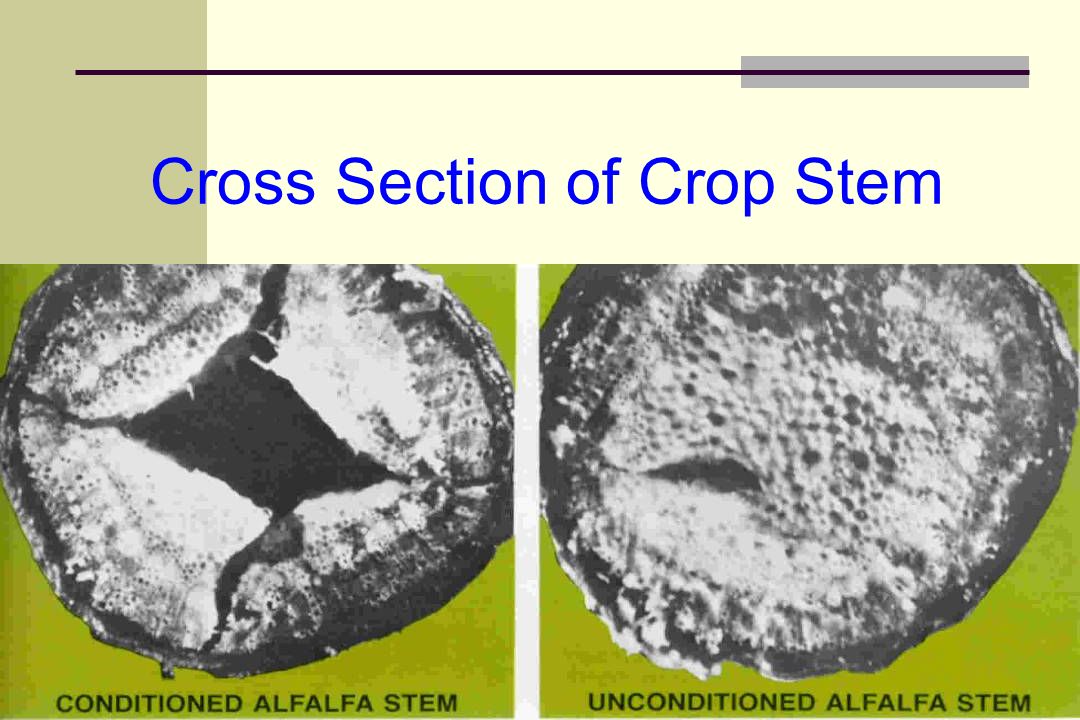 Cross Section of Crop Stem

CONDITIONED ALFALFA STEM

UNCONDITIONED ALFALFA STEM